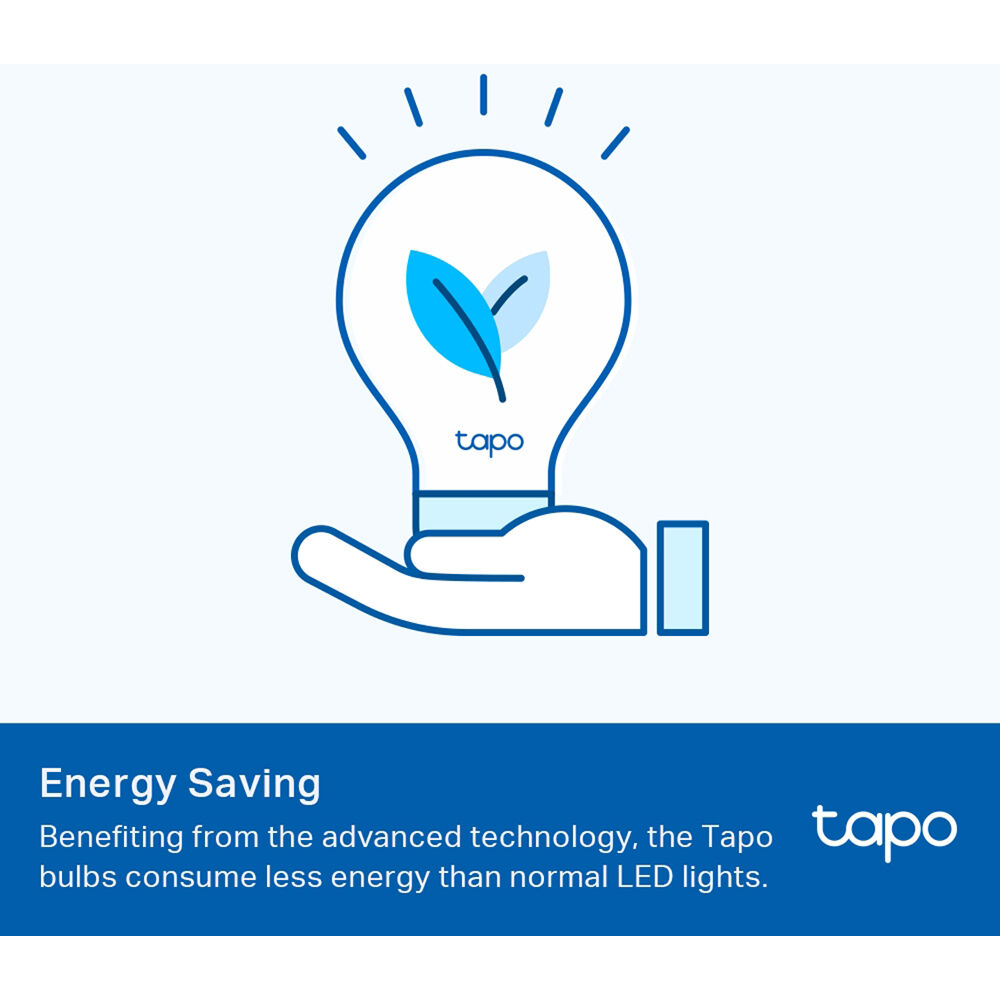 tapo

Energy Saving

Benefiting from the advanced technology, the Tapo bulbs consume less energy than normal LED lights.

tapo